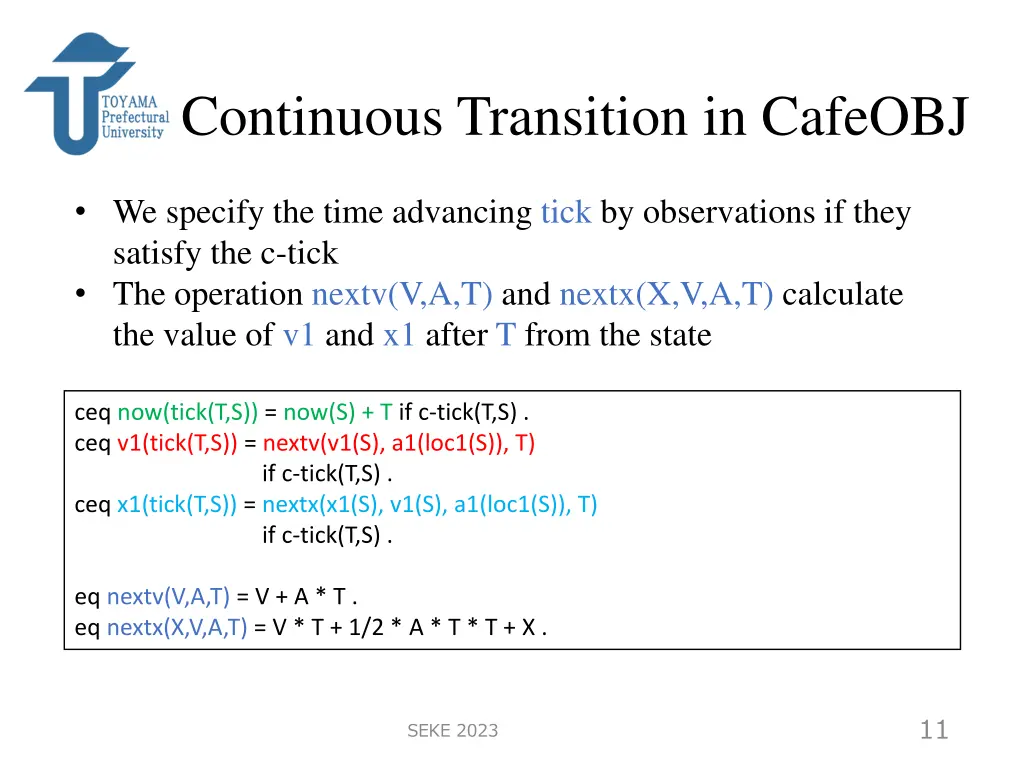 TOYAMA
Prefectural
University

Continuous Transition in CafeOBJ

• We specify the time advancing tick by observations if they satisfy the c-tick
• The operation nextv(V,A,T) and nextx(X,V,A,T) calculate the value of v1 and x1 after T from the state

ceq now(tick(T,S)) = now(S) + T if c-tick(T,S) .
ceq v1(tick(T,S)) = nextv(v1(S), a1(loc1(S)), T)
if c-tick(T,S) .
ceq x1(tick(T,S)) = nextx(x1(S), v1(S), a1(loc1(S)), T)
if c-tick(T,S) .

eq nextv(V,A,T) = V + A * T .
eq nextx(X,V,A,T) = V * T + 1/2 * A * T * T + X .

SEKE 2023

11